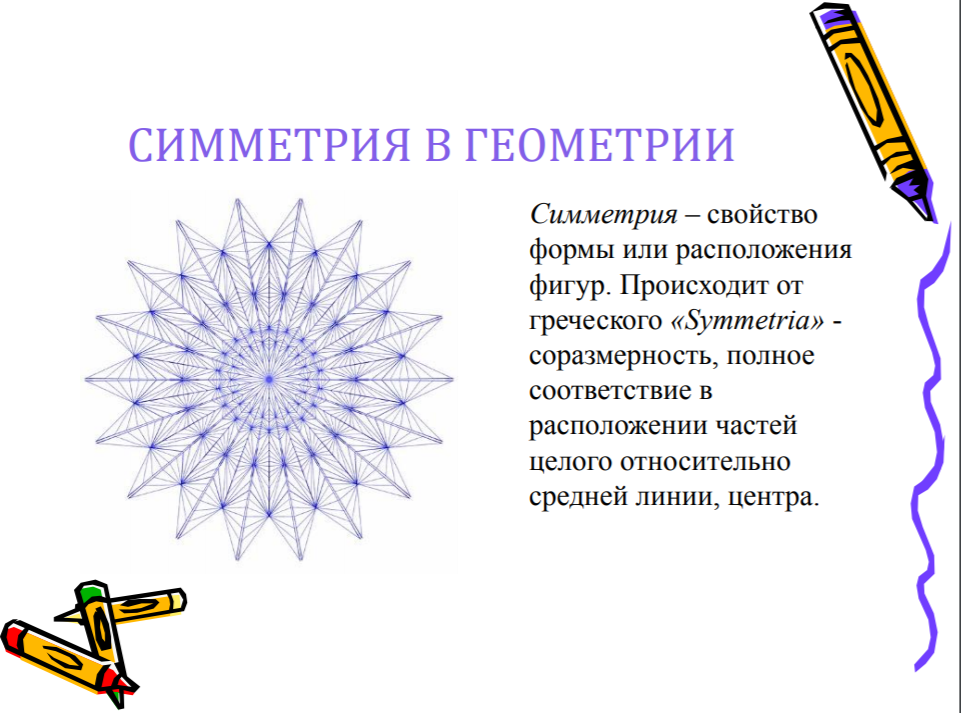 СИММЕТРИЯ В ГЕОМЕТРИИ

Симметрия – свойство формы или расположения фигур. Происходит от греческого «Symmetria» - соразмерность, полное соответствие в расположении частей целого относительно средней линии, центра.